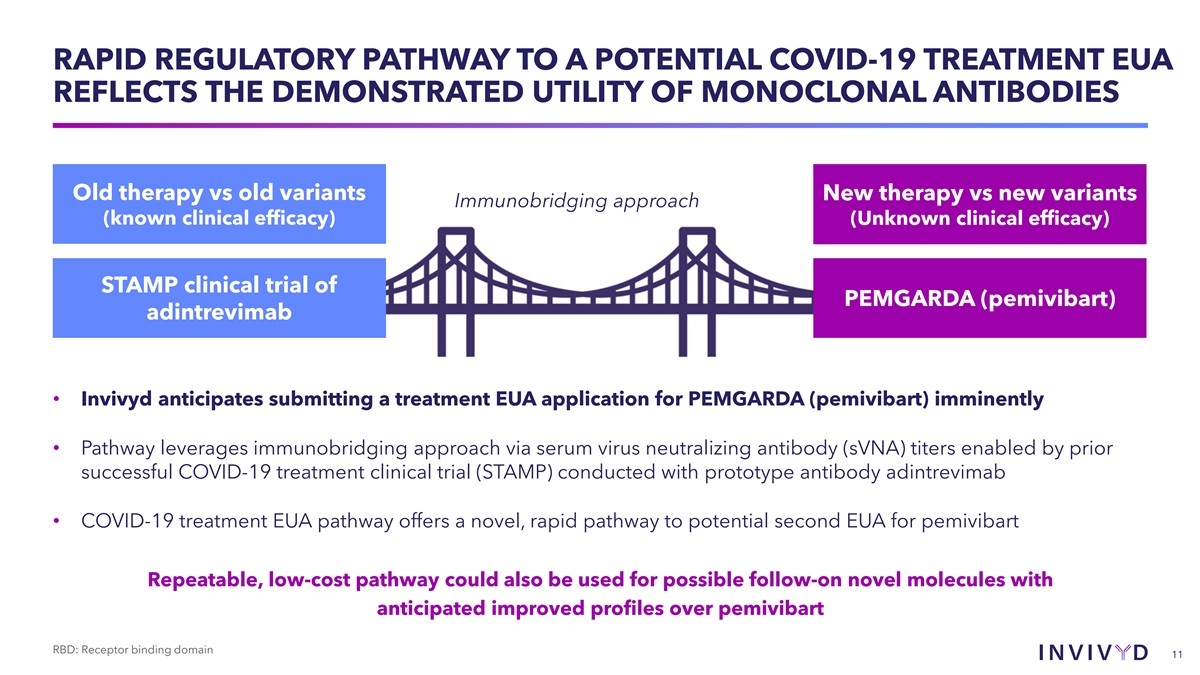 RAPID REGULATORY PATHWAY TO A POTENTIAL COVID-19 TREATMENT EUA REFLECTS THE DEMONSTRATED UTILITY OF MONOCLONAL ANTIBODIES

Old therapy vs old variants
(known clinical efficacy)

Immunobridging approach

New therapy vs new variants
(Unknown clinical efficacy)

STAMP clinical trial of adintrevimab

PEMGARDA (pemivibart)

• Invivyd anticipates submitting a treatment EUA application for PEMGARDA (pemivibart) imminently

• Pathway leverages immunobridging approach via serum virus neutralizing antibody (sVNA) titers enabled by prior successful COVID-19 treatment clinical trial (STAMP) conducted with prototype antibody adintrevimab

• COVID-19 treatment EUA pathway offers a novel, rapid pathway to potential second EUA for pemivibart

Repeatable, low-cost pathway could also be used for possible follow-on novel molecules with anticipated improved profiles over pemivibart

RBD: Receptor binding domain

INVIVYD

11